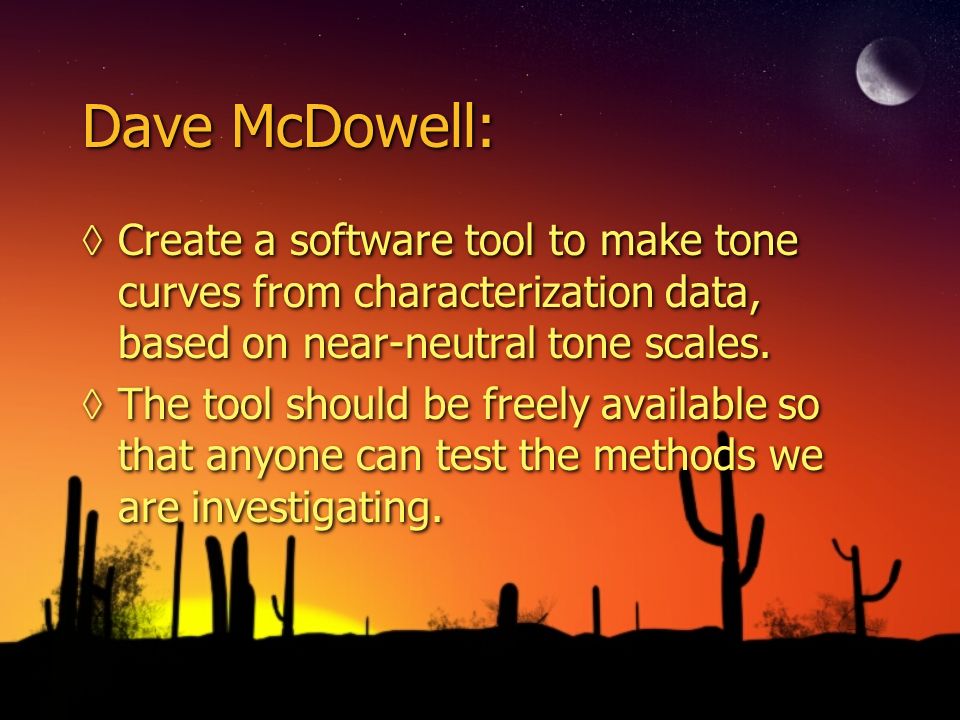 Dave McDowell:

◊ Create a software tool to make tone curves from characterization data, based on near-neutral tone scales.

◊ The tool should be freely available so that anyone can test the methods we are investigating.